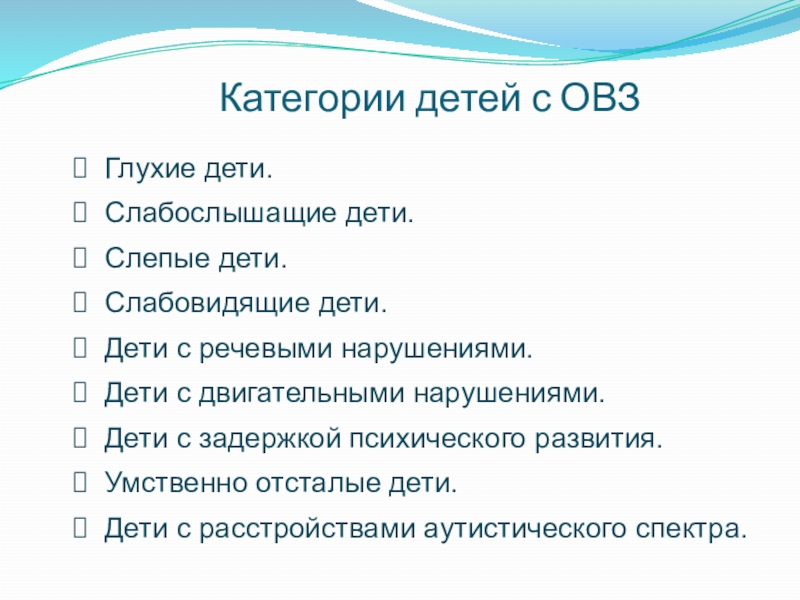 Категории детей с ОВЗ

Глухие дети.

Слабослышащие дети.

Слепые дети.

Слабовидящие дети.

Дети с речевыми нарушениями.

Дети с двигательными нарушениями.

Дети с задержкой психического развития.

Умственно отсталые дети.

Дети с расстройствами аутистического спектра.